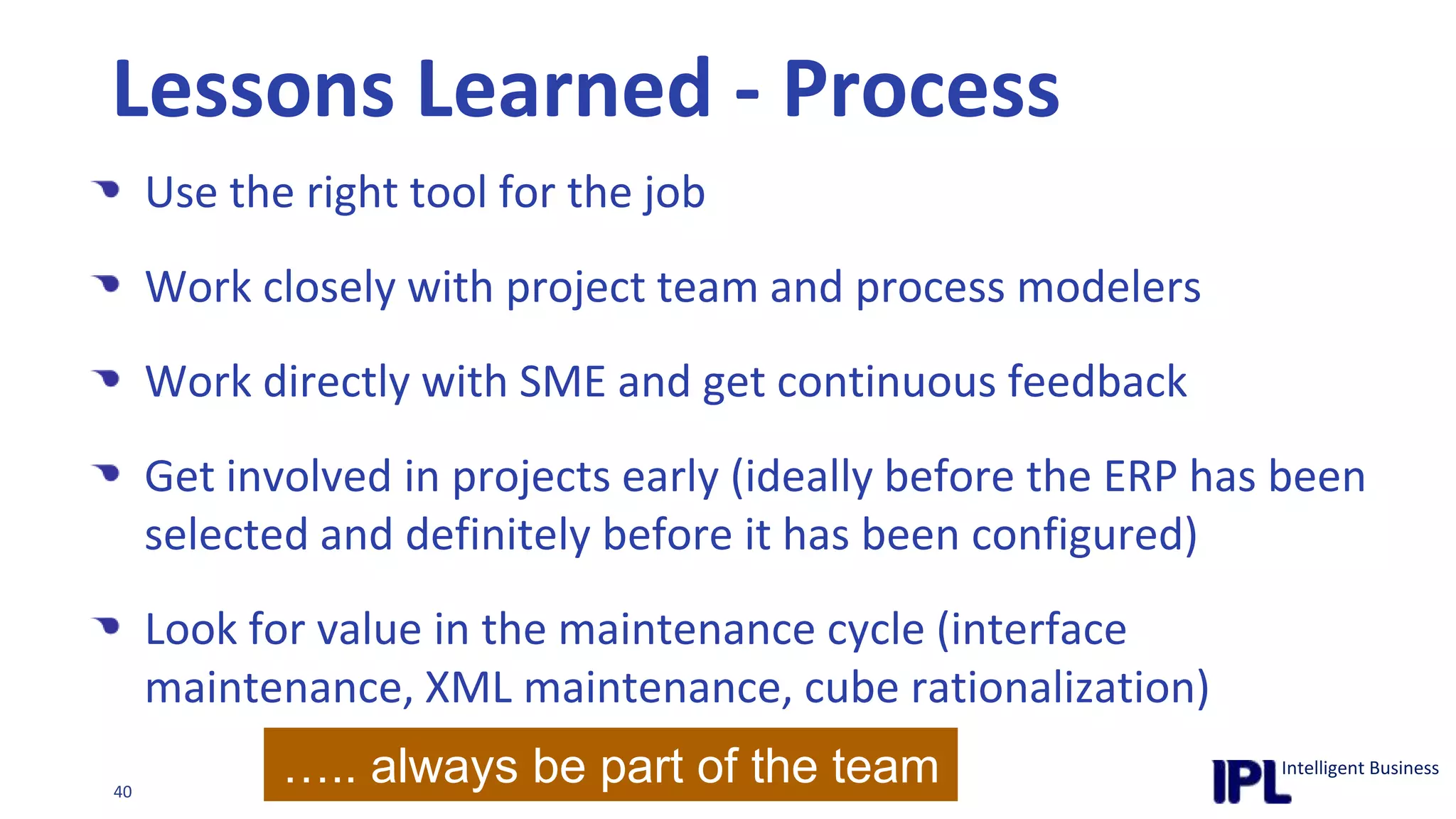 Lessons Learned - Process

Use the right tool for the job

Work closely with project team and process modelers

Work directly with SME and get continuous feedback

Get involved in projects early (ideally before the ERP has been selected and definitely before it has been configured)

Look for value in the maintenance cycle (interface maintenance, XML maintenance, cube rationalization)

….. always be part of the team

40

IPL Intelligent Business